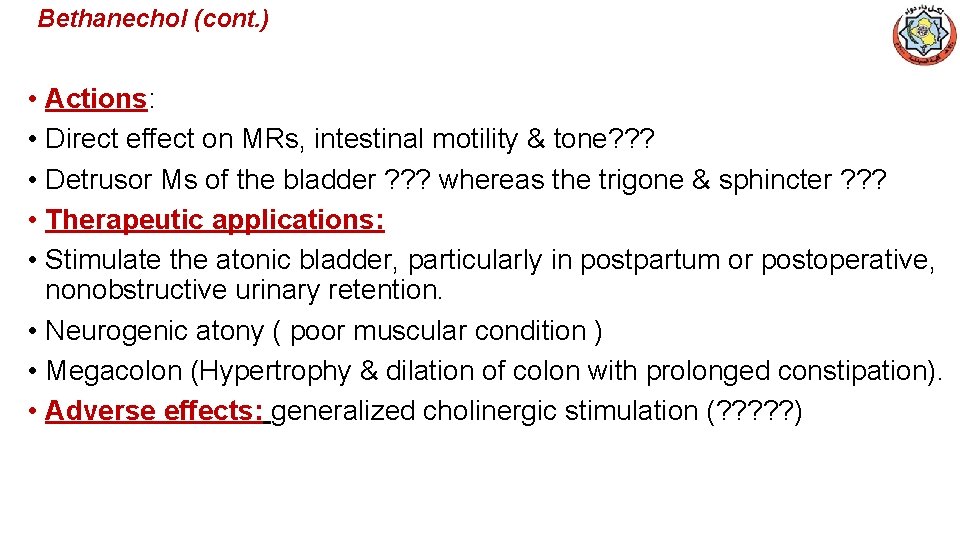 Bethanechol (cont.)

• Actions:
• Direct effect on MRs, intestinal motility & tone???
• Detrusor Ms of the bladder ??? whereas the trigone & sphincter ???
• Therapeutic applications:
• Stimulate the atonic bladder, particularly in postpartum or postoperative, nonobstructive urinary retention.
• Neurogenic atony ( poor muscular condition )
• Megacolon (Hypertrophy & dilation of colon with prolonged constipation).
• Adverse effects: generalized cholinergic stimulation (?????)